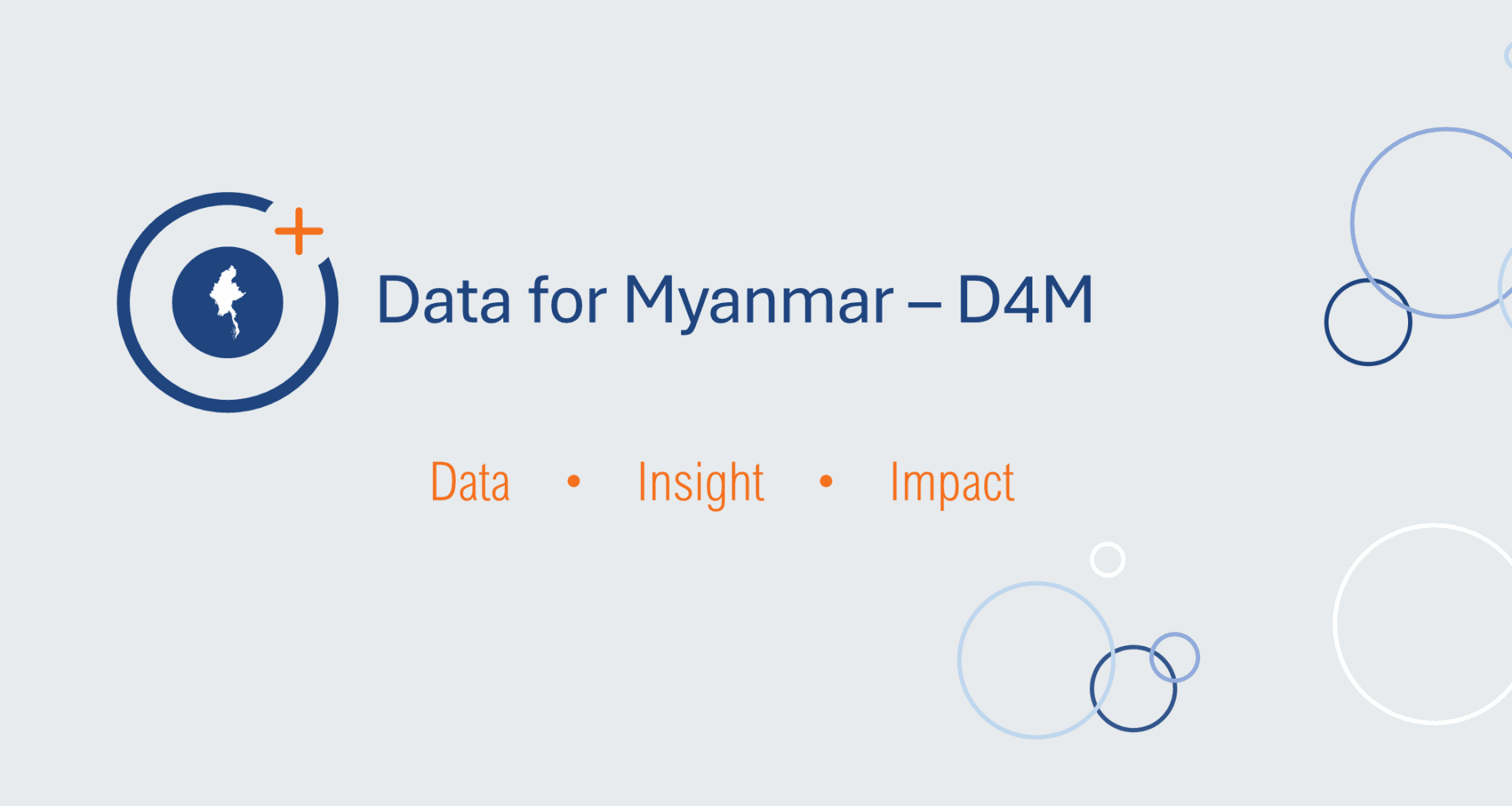 Data for Myanmar – D4M

Data • Insight • Impact